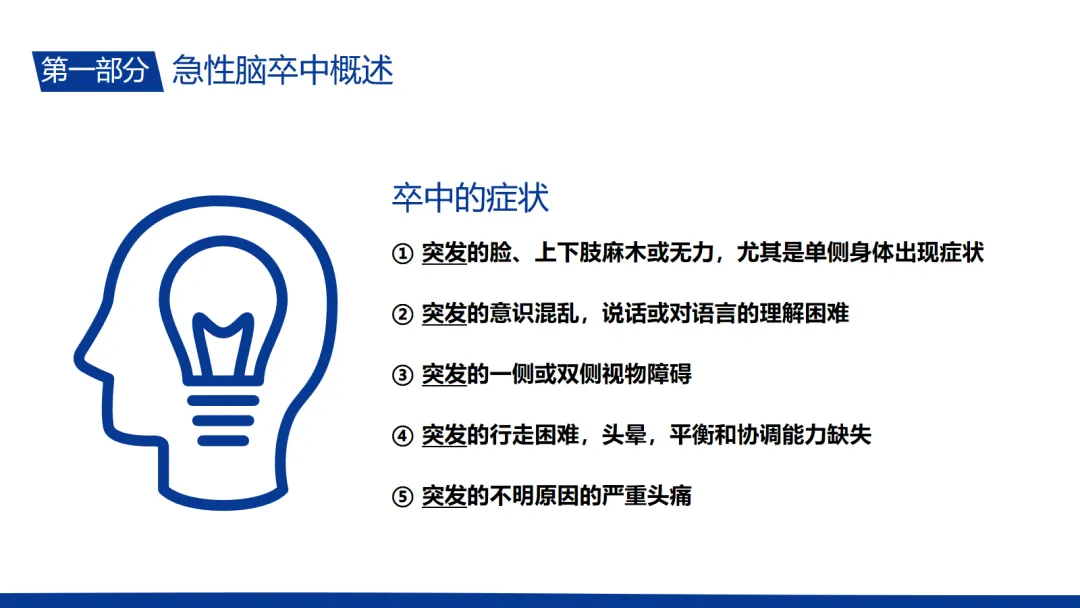 第一部分 急性脑卒中概述

卒中的症状

① 突发的脸、上下肢麻木或无力，尤其是单侧身体出现症状

② 突发的意识混乱，说话或对语言的理解困难

③ 突发的一侧或双侧视物障碍

④ 突发的行走困难，头晕，平衡和协调能力缺失

⑤ 突发的不明原因的严重头痛